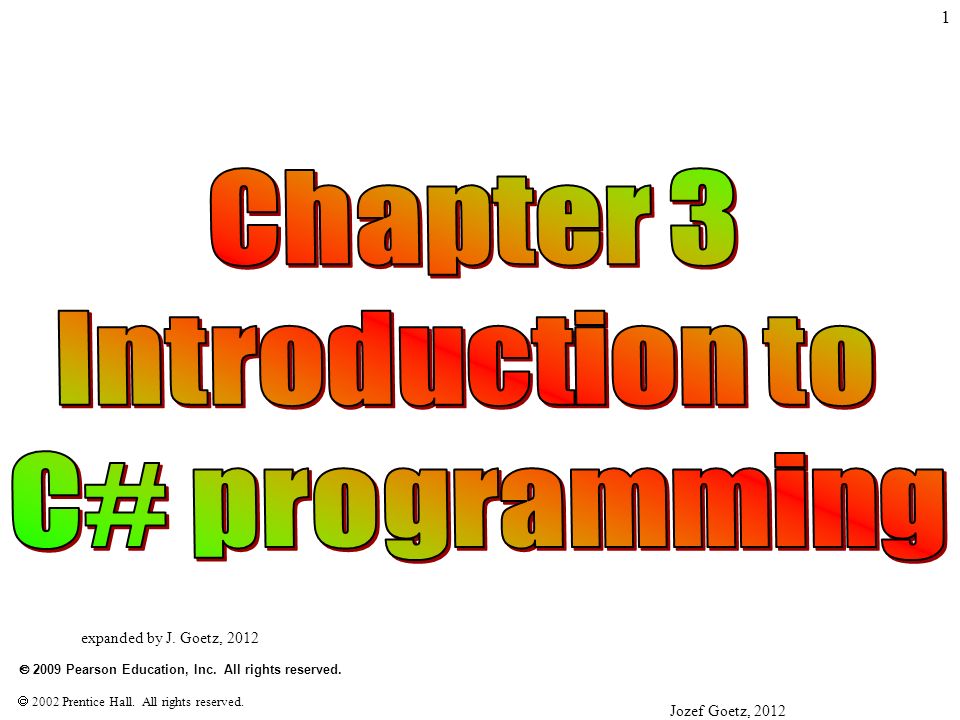 1

Chapter 3
Introduction to
C# programming

expanded by J. Goetz, 2012

© 2009 Pearson Education, Inc. All rights reserved.

© 2002 Prentice Hall. All rights reserved.

Jozef Goetz, 2012